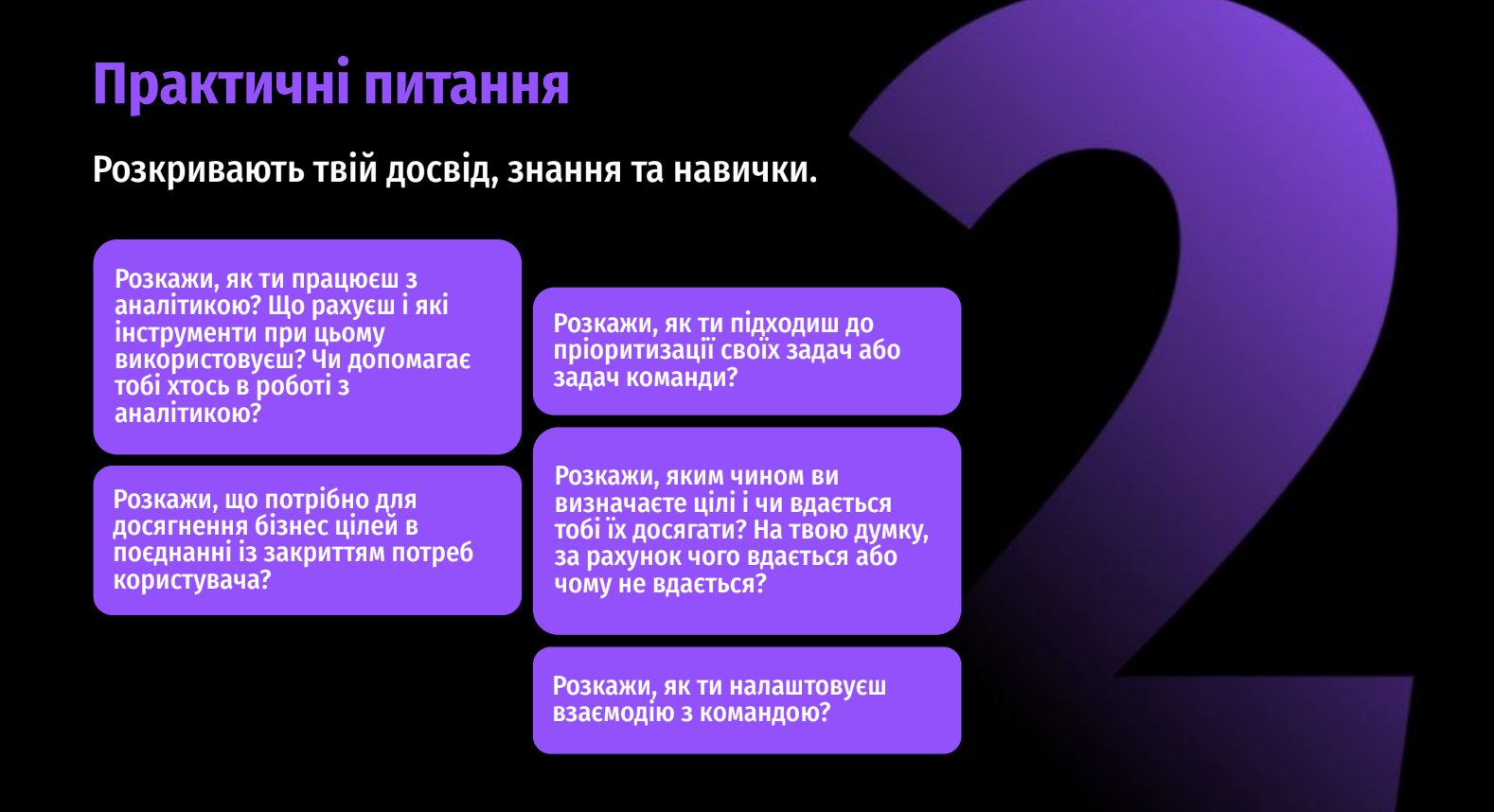 Практичні питання

Розкривають твій досвід, знання та навички.

Розкажи, як ти працюєш з аналітикою? Що рахуєш і які інструменти при цьому використовуєш? Чи допомагає тобі хтось в роботі з аналітикою?

Розкажи, що потрібно для досягнення бізнес цілей в поєднанні із закриттям потреб користувача?

Розкажи, як ти підходиш до пріоритизації своїх задач або задач команди?

Розкажи, яким чином ви визначаєте цілі і чи вдається тобі їх досягати? На твою думку, за рахунок чого вдається або чому не вдається?

Розкажи, як ти налаштовуєш взаємодію з командою?

2